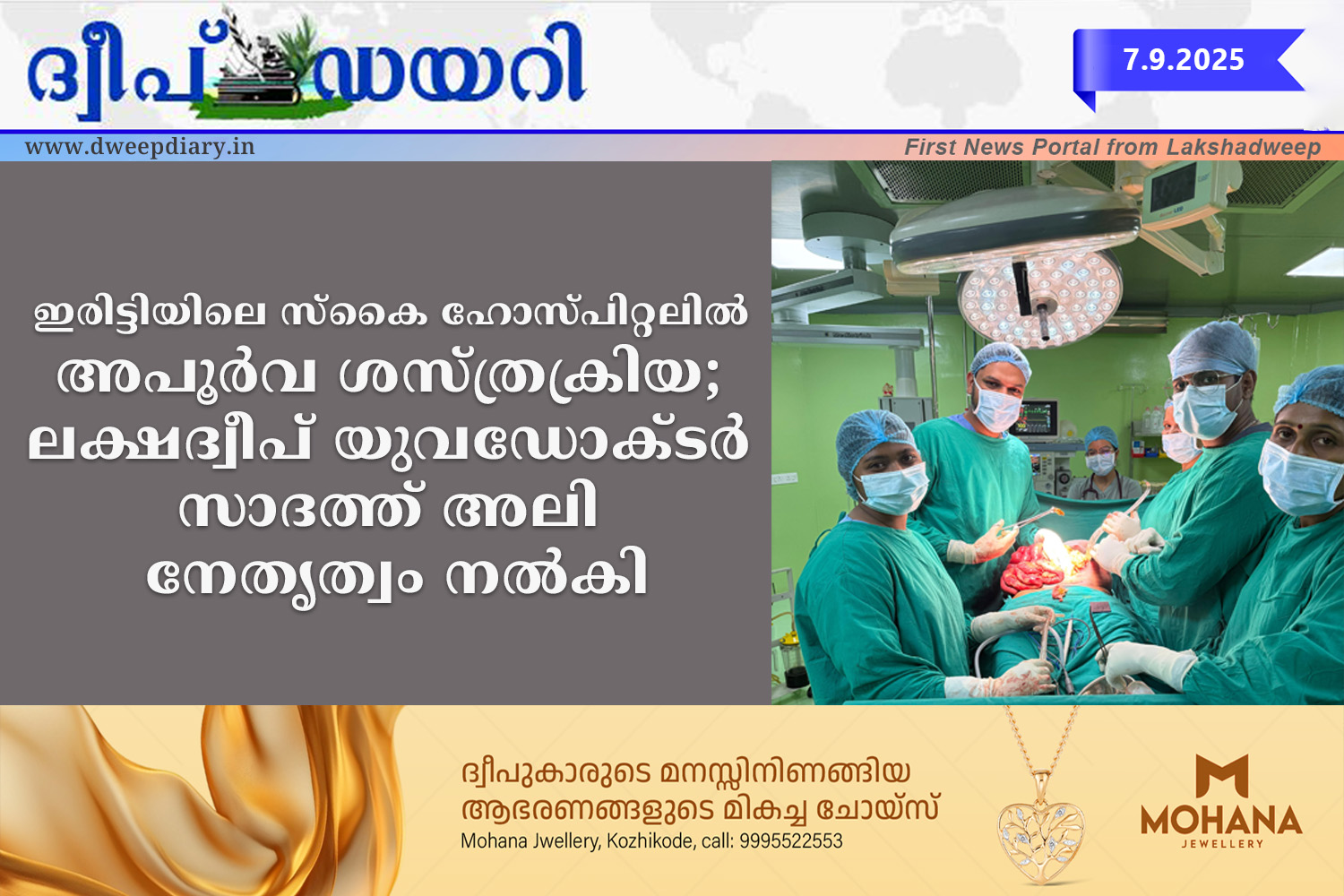 ദ്വീപ് ഡയറി

7.9.2025

www.dweepdiary.in

First News Portal from Lakshadweep

ഇരിട്ടിയിലെ സ്കൈ ഹോസ്പിറ്റലിൽ അപൂർവ ശസ്ത്രക്രിയ; ലക്ഷദ്വീപ് യുവഡോക്ടർ സാദത്ത് അലി നേതൃത്വം നൽകി

ദ്വീപുകാരുടെ മനസ്സിനിണങ്ങിയ ആഭരണങ്ങളുടെ മികച്ച ചോയ്സ്
Mohana Jwellery, Kozhikode, call: 9995522553

MOHANA
JEWELLERY